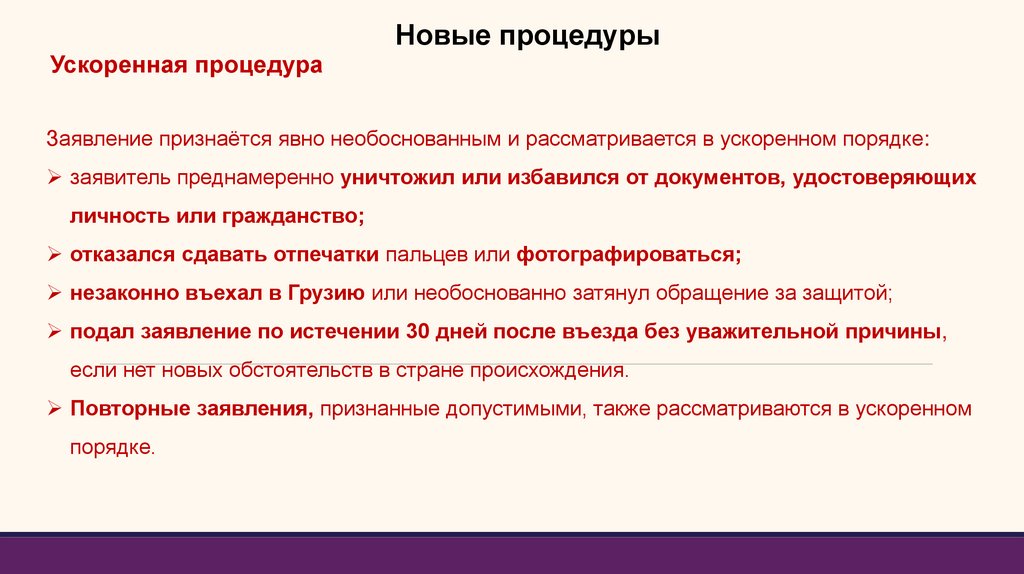 Новые процедуры

Ускоренная процедура

Заявление признаётся явно необоснованным и рассматривается в ускоренном порядке:

➢ заявитель преднамеренно уничтожил или избавился от документов, удостоверяющих личность или гражданство;

➢ отказался сдавать отпечатки пальцев или фотографироваться;

➢ незаконно въехал в Грузию или необоснованно затянул обращение за защитой;

➢ подал заявление по истечении 30 дней после въезда без уважительной причины, если нет новых обстоятельств в стране происхождения.

➢ Повторные заявления, признанные допустимыми, также рассматриваются в ускоренном порядке.